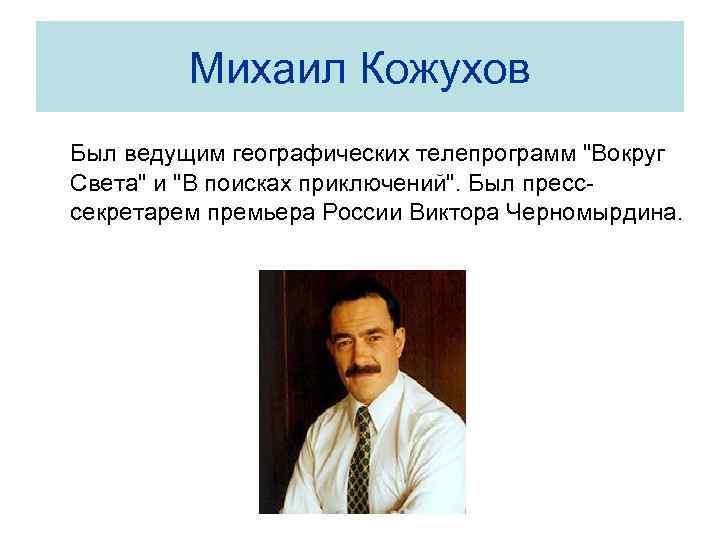 Михаил Кожухов

Был ведущим географических телепрограмм "Вокруг Света" и "В поисках приключений". Был пресс-секретарем премьера России Виктора Черномырдина.